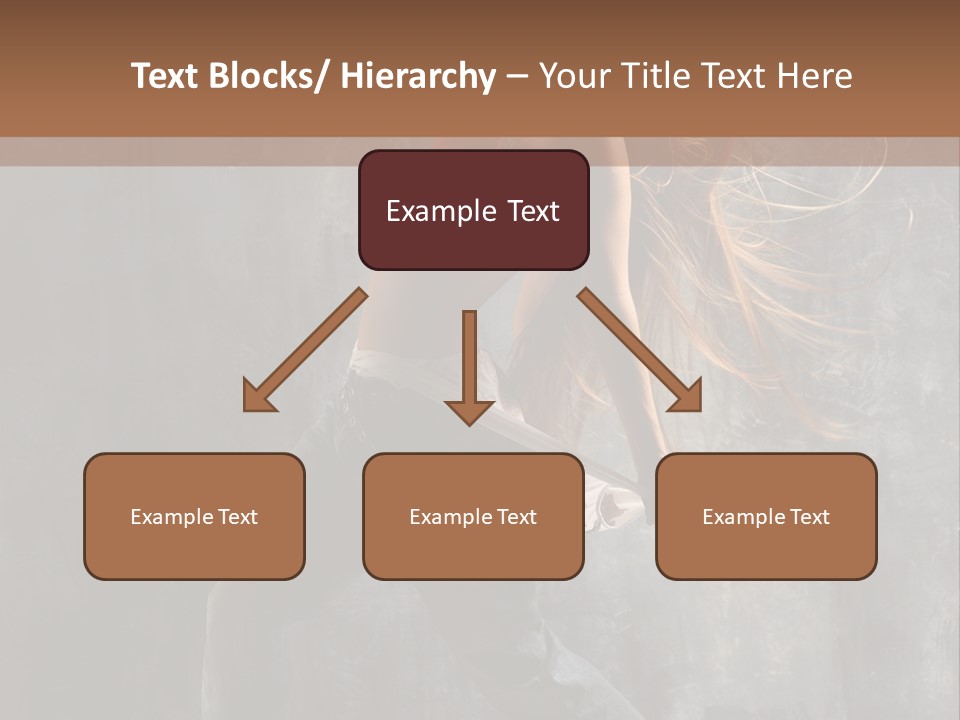 Text Blocks/ Hierarchy – Your Title Text Here

Example Text

Example Text

Example Text

Example Text